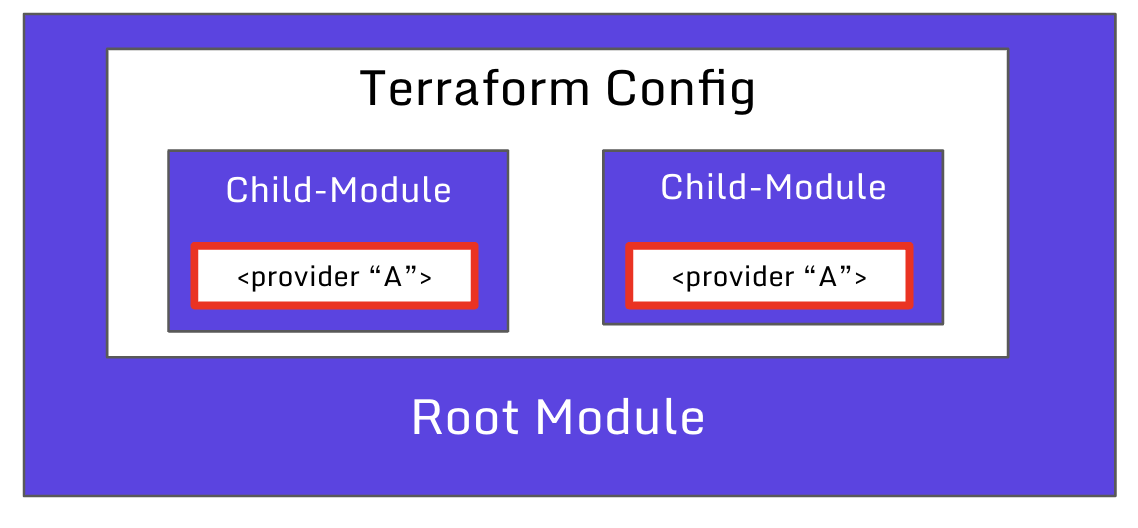 Terraform Config

Child-Module

<provider “A”>

Child-Module

<provider “A”>

Root Module